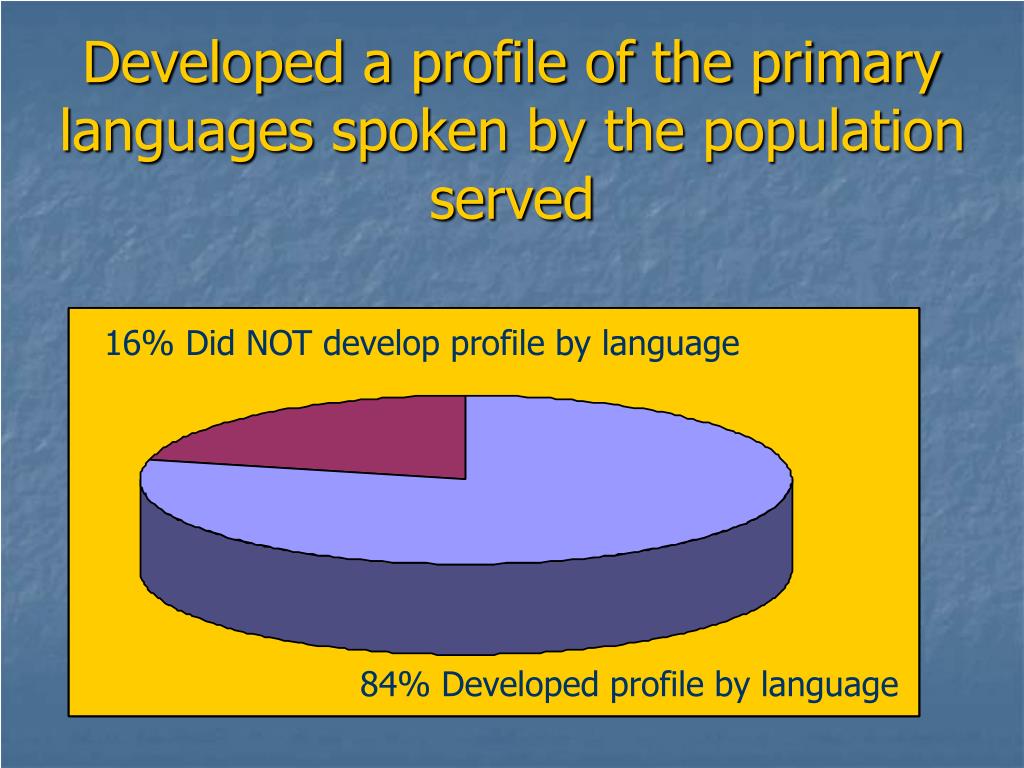 Developed a profile of the primary languages spoken by the population served

16% Did NOT develop profile by language

84% Developed profile by language